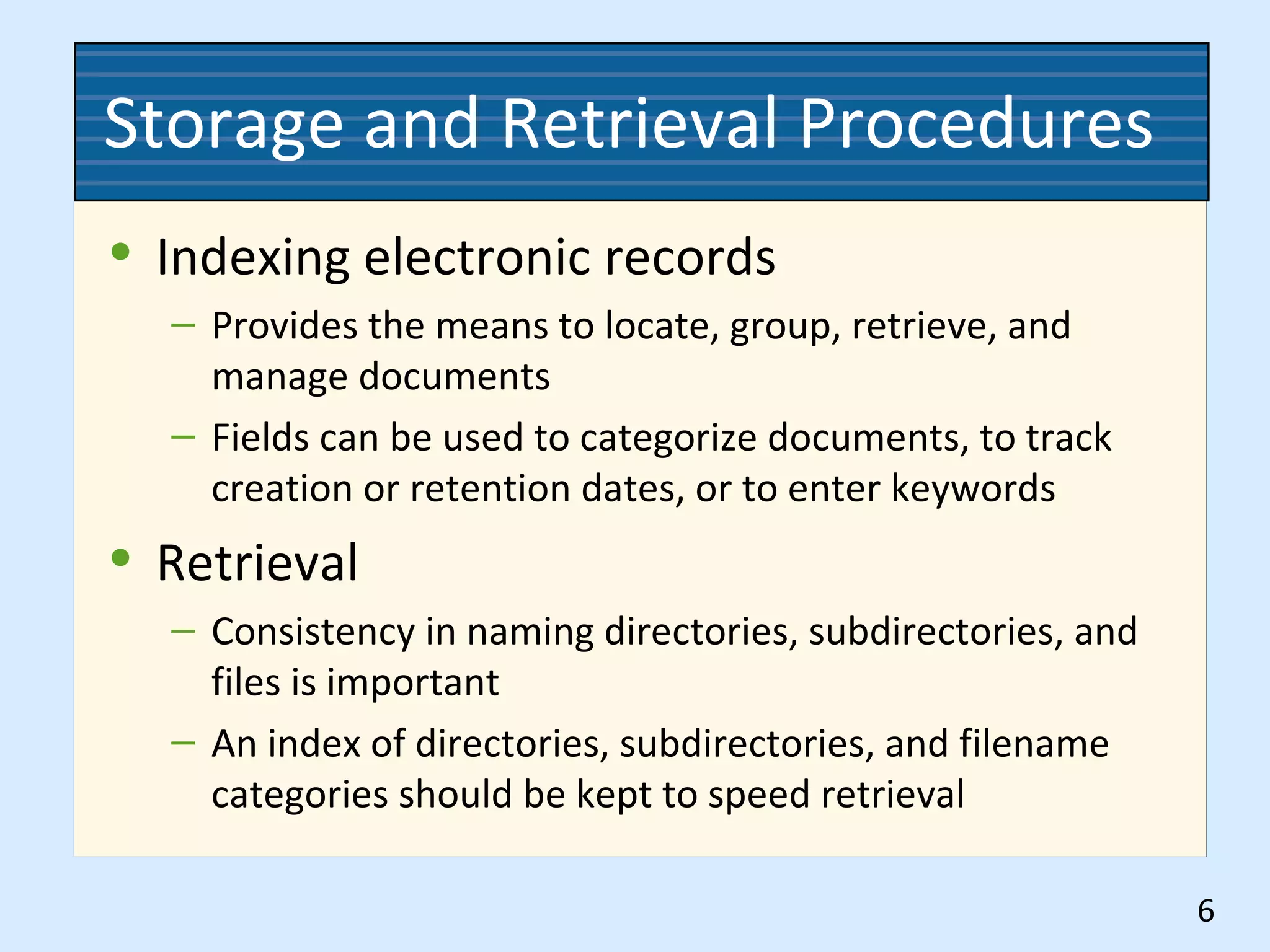 Storage and Retrieval Procedures

• Indexing electronic records

– Provides the means to locate, group, retrieve, and manage documents

– Fields can be used to categorize documents, to track creation or retention dates, or to enter keywords

• Retrieval

– Consistency in naming directories, subdirectories, and files is important

– An index of directories, subdirectories, and filename categories should be kept to speed retrieval

6